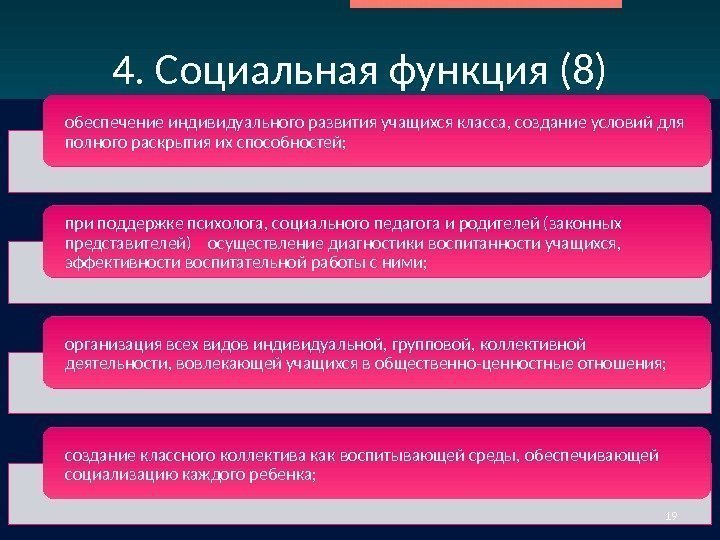 4. Социальная функция (8)

обеспечение индивидуального развития учащихся класса, создание условий для полного раскрытия их способностей;

при поддержке психолога, социального педагога и родителей (законных представителей) осуществление диагностики воспитанности учащихся, эффективности воспитательной работы с ними;

организация всех видов индивидуальной, групповой, коллективной деятельности, вовлекающей учащихся в общественно-ценностные отношения;

создание классного коллектива как воспитывающей среды, обеспечивающей социализацию каждого ребенка;

19